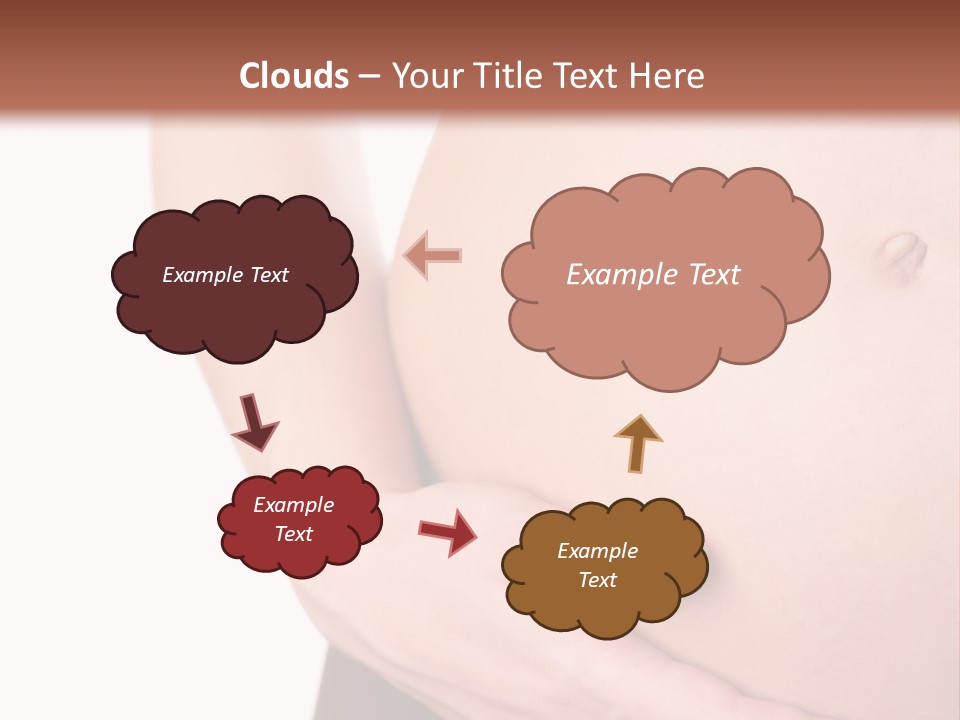 Clouds – Your Title Text Here

Example Text

Example Text

Example Text

Example Text